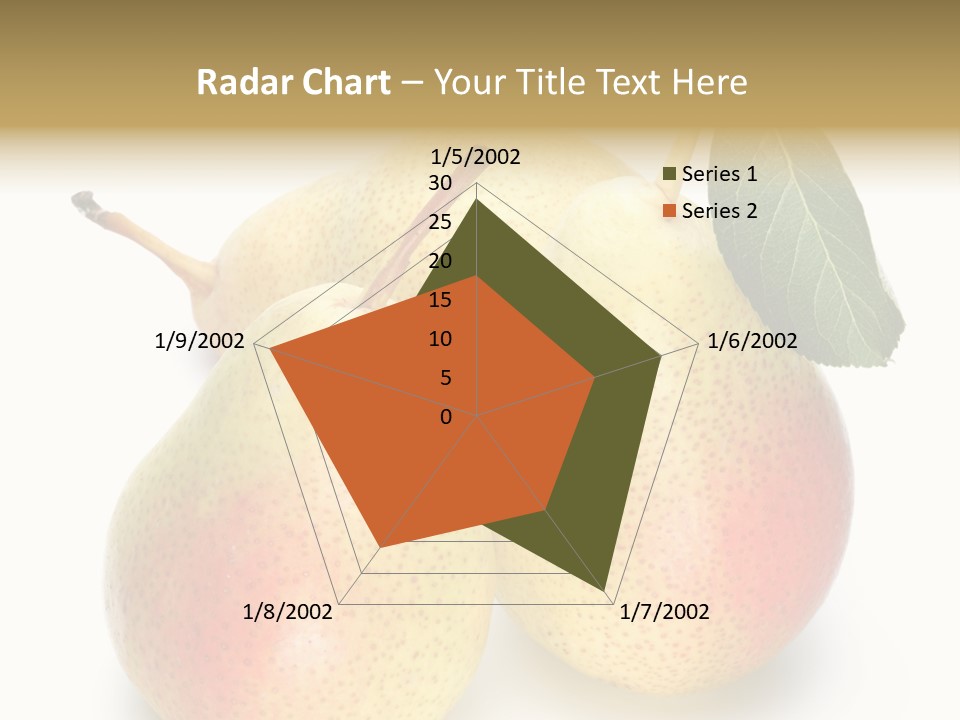 Radar Chart – Your Title Text Here

1/5/2002
30
25
20
15
10
5
0
1/6/2002
1/7/2002
1/8/2002
1/9/2002

Series 1
Series 2